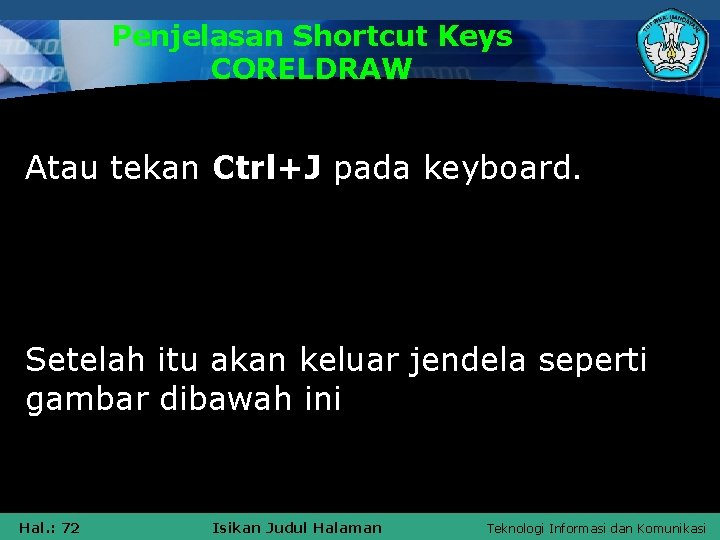 Penjelasan Shortcut Keys CORELDRAW

Atau tekan Ctrl+J pada keyboard.

Setelah itu akan keluar jendela seperti gambar dibawah ini

Hal.: 72

Isikan Judul Halaman

Teknologi Informasi dan Komunikasi